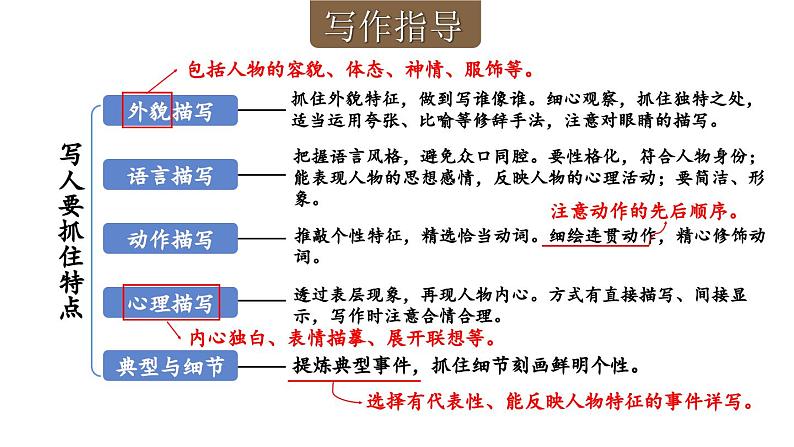 写作指导

写人要抓住特点

包括人物的容貌、体态、神情、服饰等。

外貌描写
抓住外貌特征，做到写谁像谁。细心观察，抓住独特之处，适当运用夸张、比喻等修辞手法，注意对眼睛的描写。

语言描写
把握语言风格，避免众口同腔。要性格化，符合人物身份；能表现人物的思想感情，反映人物的心理活动；要简洁、形象。

注意动作的先后顺序。

动作描写
推敲个性特征，精选恰当动词。细绘连贯动作，精心修饰动词。

心理描写
透过表层现象，再现人物内心。方式有直接描写、间接显示，写作时注意合情合理。

内心独白、表情描摹、展开联想等。

典型与细节
提炼典型事件，抓住细节刻画鲜明个性。

选择有代表性、能反映人物特征的事件详写。